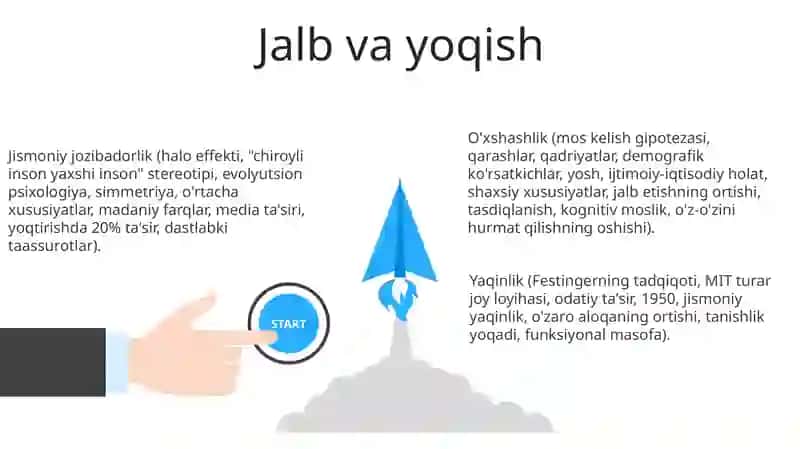 Jalb va yoqish

Jismoniy jozibadorlik (halo effekti, "chiroyli inson yaxshi inson" stereotipi, evolyutsion psixologiya, simmetriya, o'rtacha xususiyatlar, madaniy farqlar, media ta'siri, yoqtirishda 20% ta'sir, dastlabki taassurotlar).

START

O'xshashlik (mos kelish gipotezasi, qarashlar, qadriyatlar, demografik ko'rsatkichlar, yosh, ijtimoiy-iqtisodiy holat, shaxsiy xususiyatlar, jalb etishning ortishi, tasdiqlanish, kognitiv moslik, o'z-o'zini hurmat qilishning oshishi).

Yaqinlik (Festingerning tadqiqoti, MIT turar joy loyihasi, odatiy ta'sir, 1950, jismoniy yaqinlik, o'zaro aloqaning ortishi, tanishlik yoqadi, funksiyonal masofa).